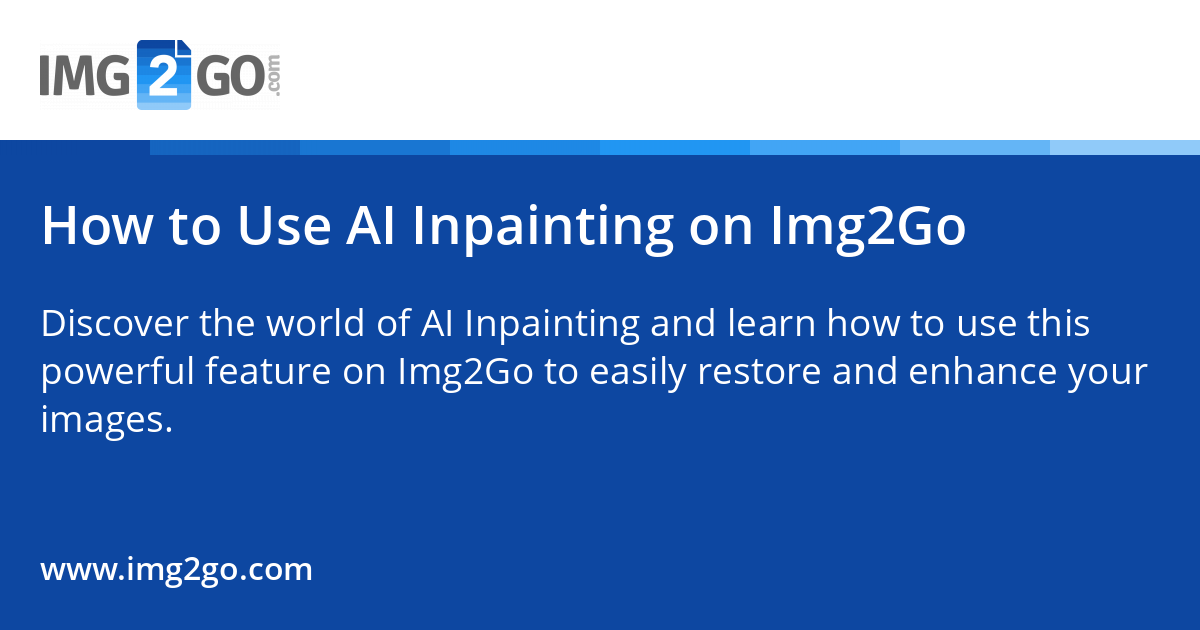 IMG2GO.com

How to Use AI Inpainting on Img2Go

Discover the world of AI Inpainting and learn how to use this powerful feature on Img2Go to easily restore and enhance your images.

www.img2go.com